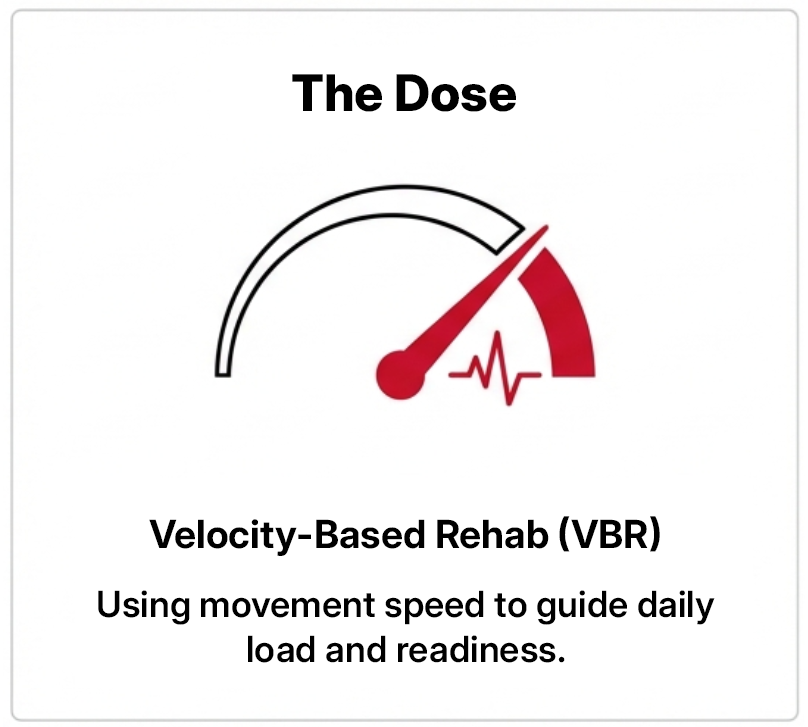 The Dose

Velocity-Based Rehab (VBR)

Using movement speed to guide daily load and readiness.